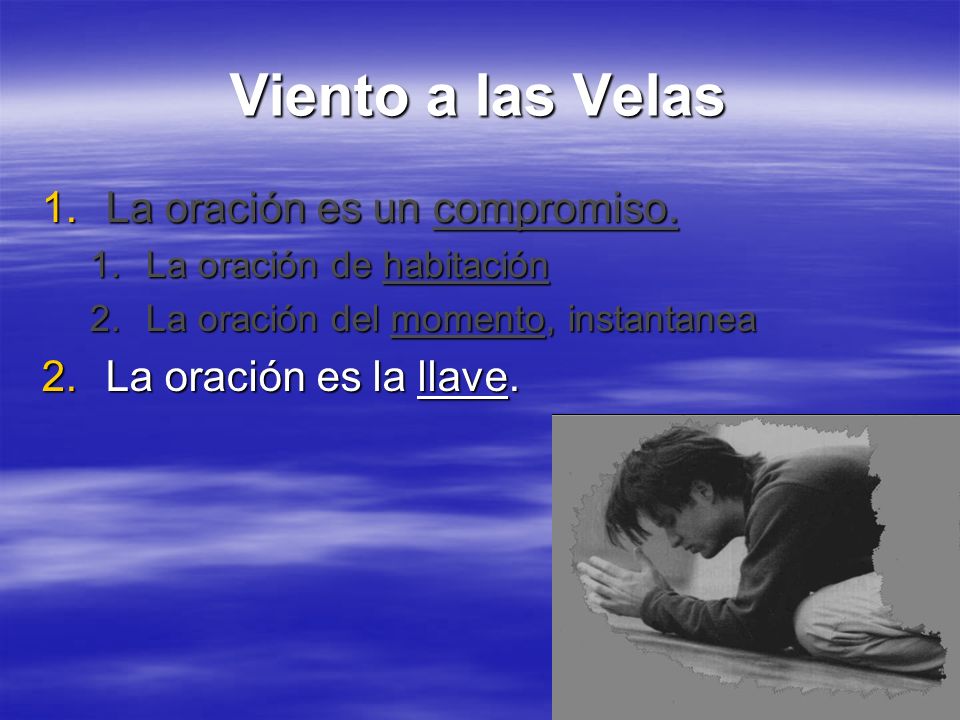 Viento a las Velas

1. La oración es un compromiso.
   1. La oración de habitación
   2. La oración del momento, instantanea
2. La oración es la llave.